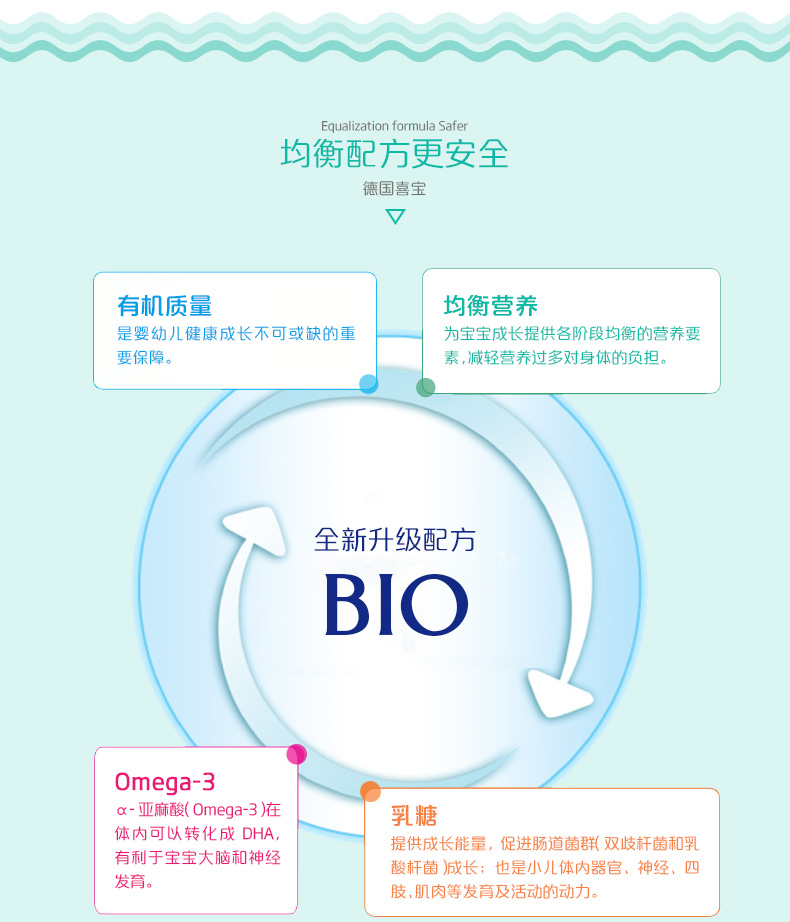 Equalization formula Safer
均衡配方更安全
德国喜宝

有机质量
是婴幼儿健康成长不可或缺的重要保障。

均衡营养
为宝宝成长提供各阶段均衡的营养要素，减轻营养过多对身体的负担。

全新升级配方
BIO

Omega-3
α-亚麻酸(Omega-3)在体内可以转化成 DHA，有利于宝宝大脑和神经发育。

乳糖
提供成长能量，促进肠道菌群(双歧杆菌和乳酸杆菌)成长；也是小儿体内器官、神经、四肢、肌肉等发育及活动的动力。